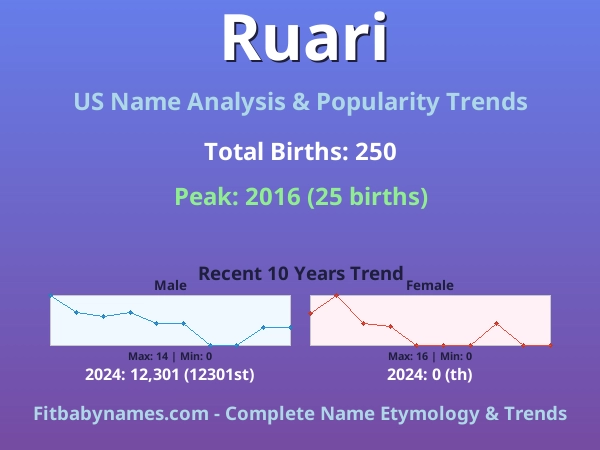 Ruari

US Name Analysis & Popularity Trends

Total Births: 250

Peak: 2016 (25 births)

Recent 10 Years Trend

Male

Max: 14 | Min: 0

2024: 12,301 (12301st)

Female

Max: 16 | Min: 0

2024: 0 (th)

Fitbabynames.com - Complete Name Etymology & Trends